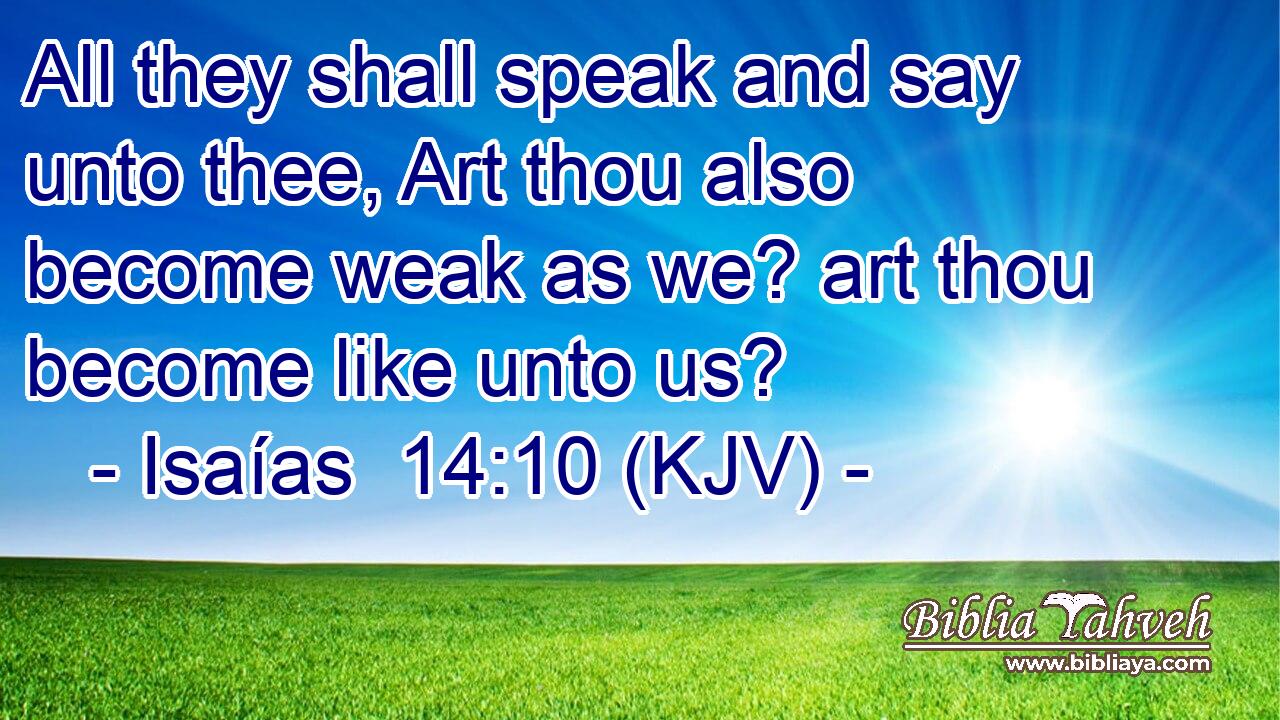 All they shall speak and say unto thee, Art thou also become weak as we? art thou become like unto us?
- Isaías 14:10 (KJV) -

Biblia Yahveh
www.bibliaya.com